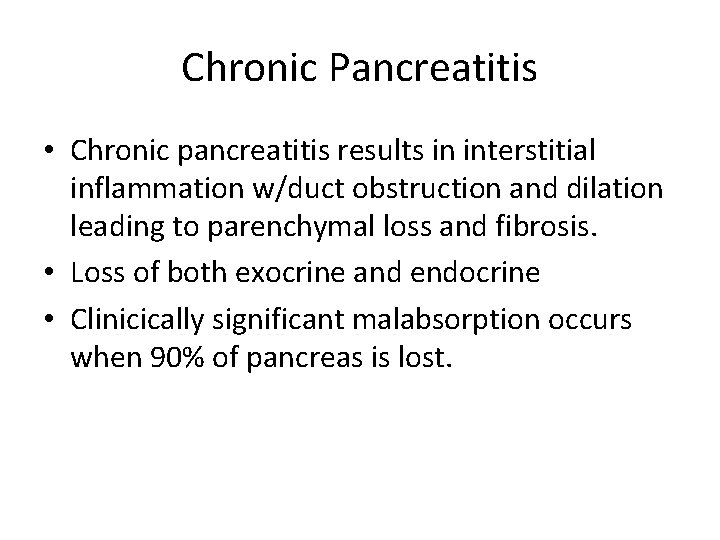 Chronic Pancreatitis

• Chronic pancreatitis results in interstitial inflammation w/duct obstruction and dilation leading to parenchymal loss and fibrosis.
• Loss of both exocrine and endocrine
• Clinicically significant malabsorption occurs when 90% of pancreas is lost.